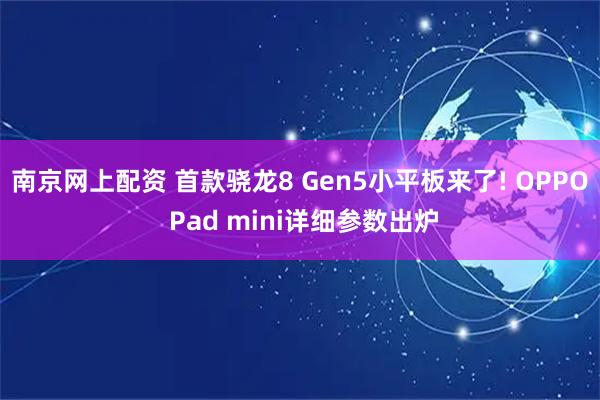 南京网上配资 首款骁龙8 Gen5小平板来了! OPPO Pad mini详细参数出炉